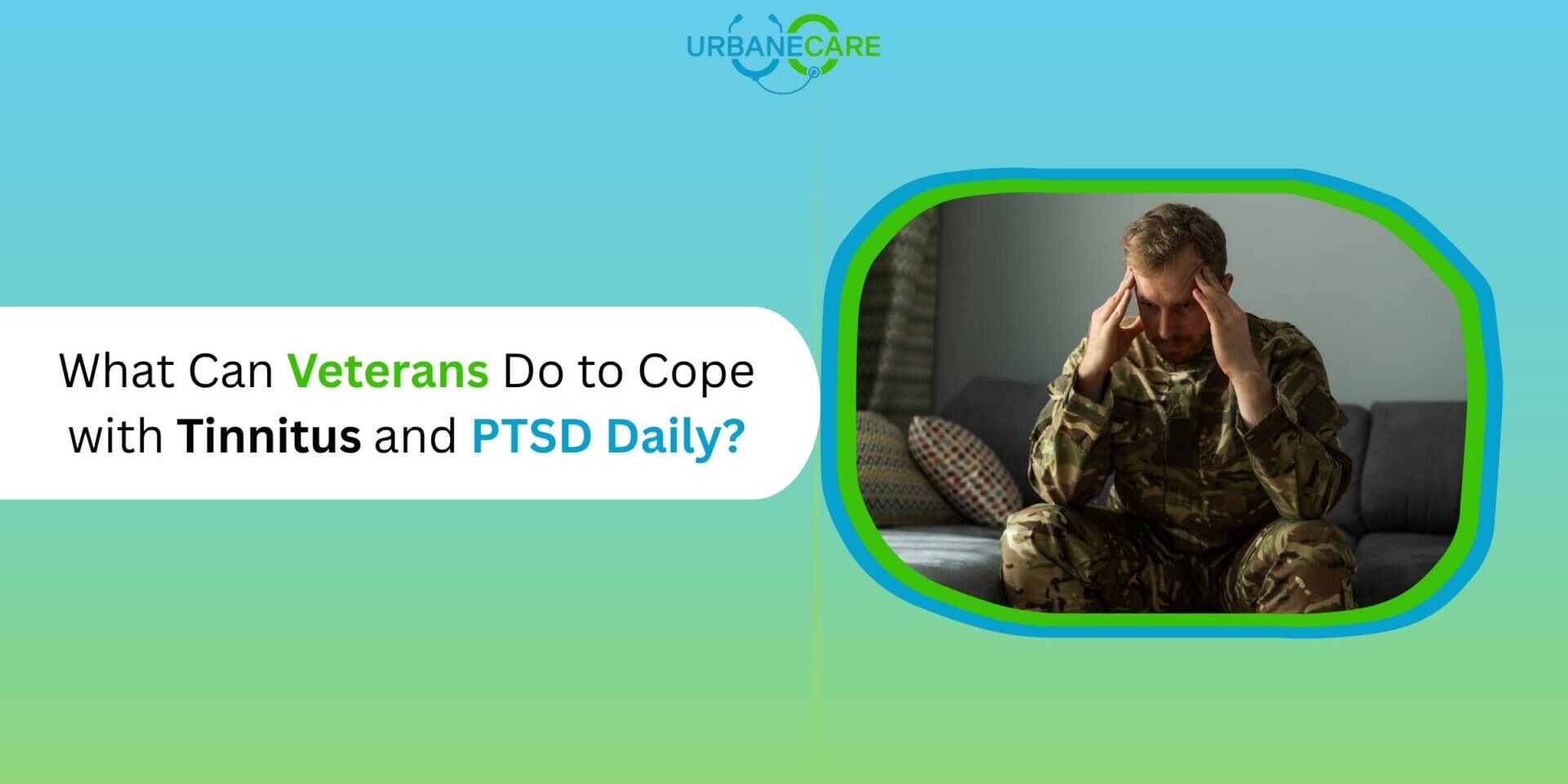 URBANECARE

What Can Veterans Do to Cope with Tinnitus and PTSD Daily?